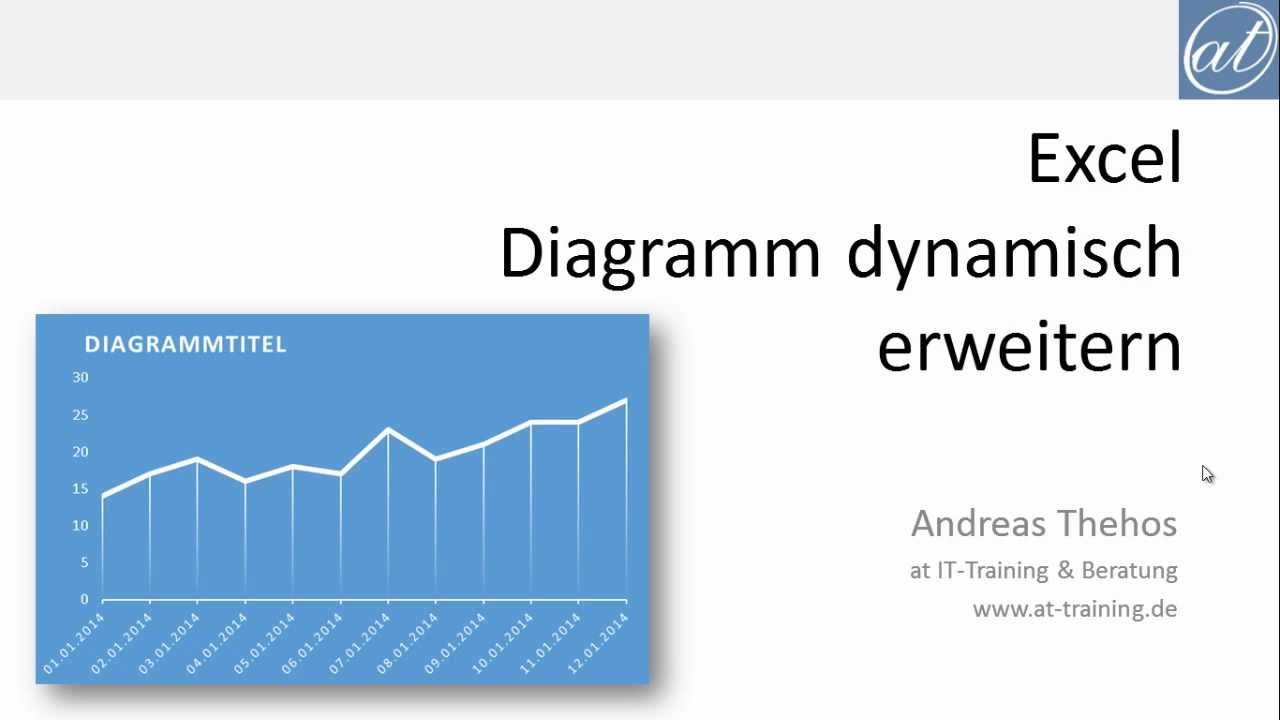 at

Excel
Diagramm dynamisch erweitern

DIAGRAMMTITEL

30
25
20
15
10
5
0

01.01.2014
02.01.2014
03.01.2014
04.01.2014
05.01.2014
06.01.2014
07.01.2014
08.01.2014
09.01.2014
10.01.2014
11.01.2014
12.01.2014

Andreas Thehos
at IT-Training & Beratung
www.at-training.de